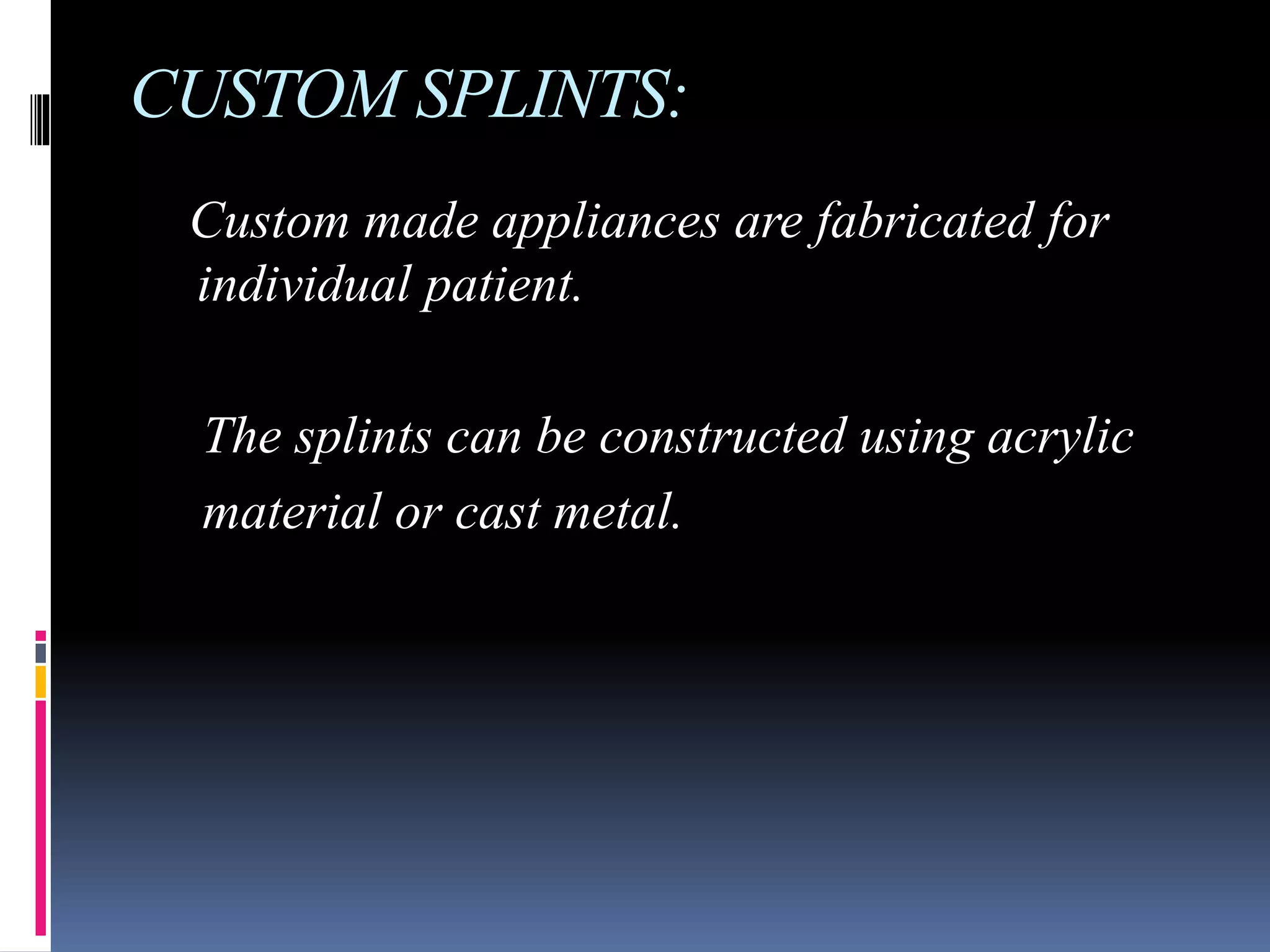 CUSTOM SPLINTS:

Custom made appliances are fabricated for individual patient.

The splints can be constructed using acrylic material or cast metal.